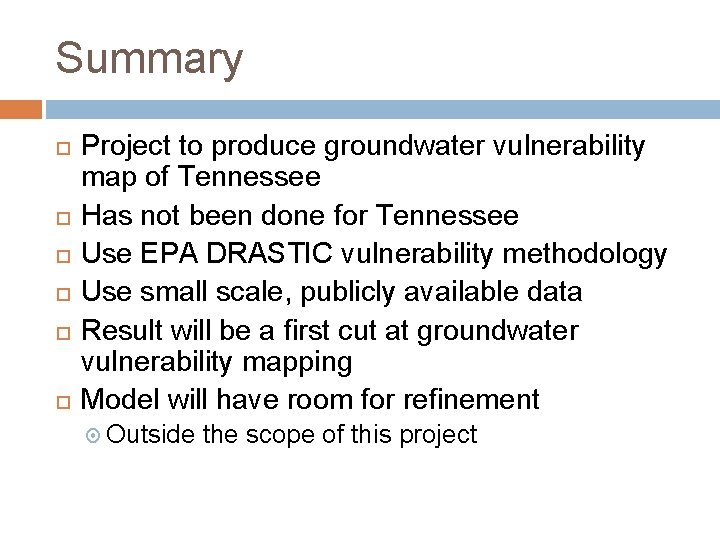 Summary

Project to produce groundwater vulnerability map of Tennessee

Has not been done for Tennessee

Use EPA DRASTIC vulnerability methodology

Use small scale, publicly available data

Result will be a first cut at groundwater vulnerability mapping

Model will have room for refinement

Outside the scope of this project